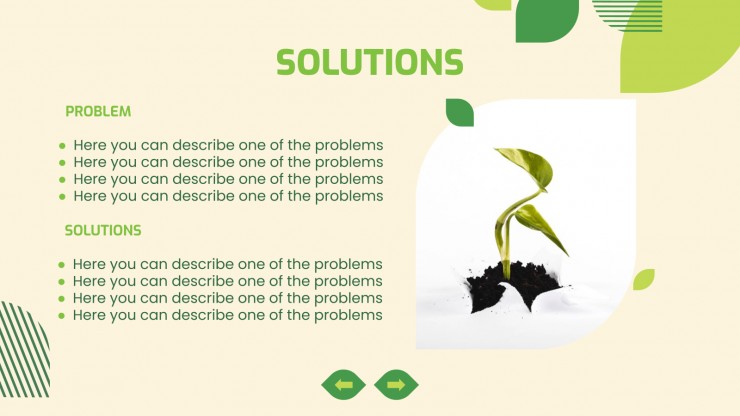 SOLUTIONS

PROBLEM

- Here you can describe one of the problems
- Here you can describe one of the problems
- Here you can describe one of the problems
- Here you can describe one of the problems

SOLUTIONS

- Here you can describe one of the problems
- Here you can describe one of the problems
- Here you can describe one of the problems
- Here you can describe one of the problems